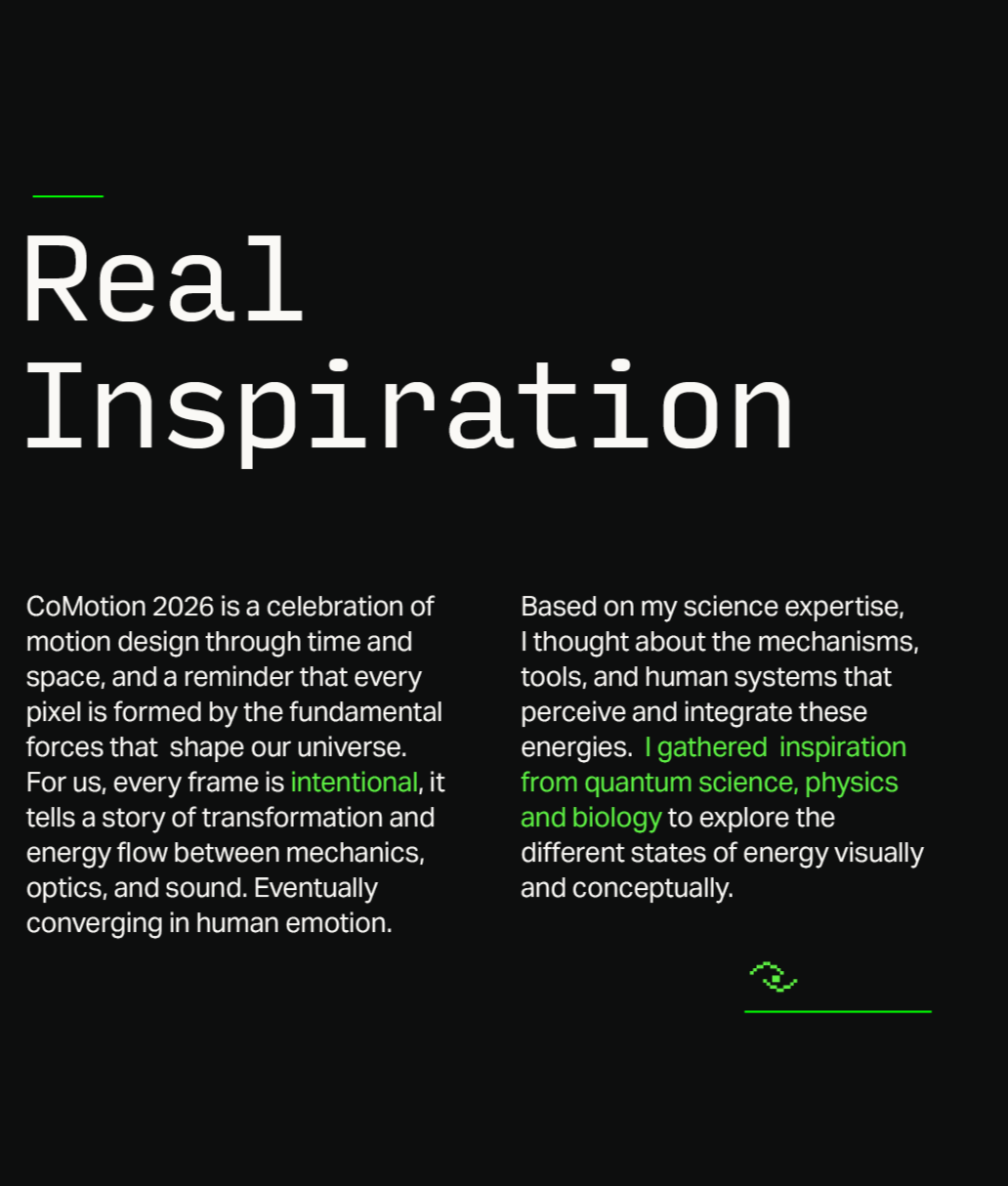 Real Inspiration

CoMotion 2026 is a celebration of motion design through time and space, and a reminder that every pixel is formed by the fundamental forces that shape our universe. For us, every frame is intentional, it tells a story of transformation and energy flow between mechanics, optics, and sound. Eventually converging in human emotion.

Based on my science expertise, I thought about the mechanisms, tools, and human systems that perceive and integrate these energies. I gathered inspiration from quantum science, physics and biology to explore the different states of energy visually and conceptually.